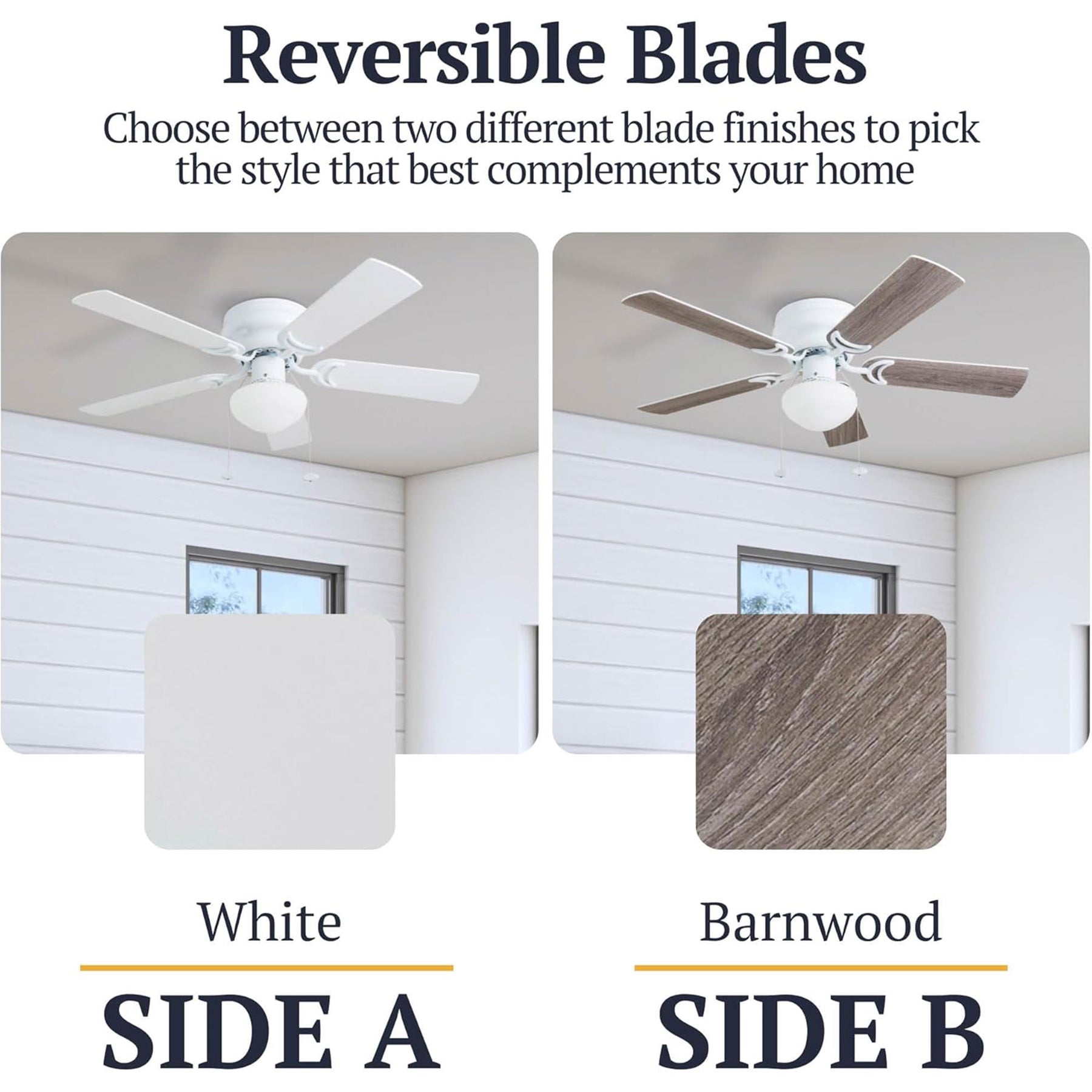 Reversible Blades

Choose between two different blade finishes to pick the style that best complements your home

White

SIDE A

Barnwood

SIDE B